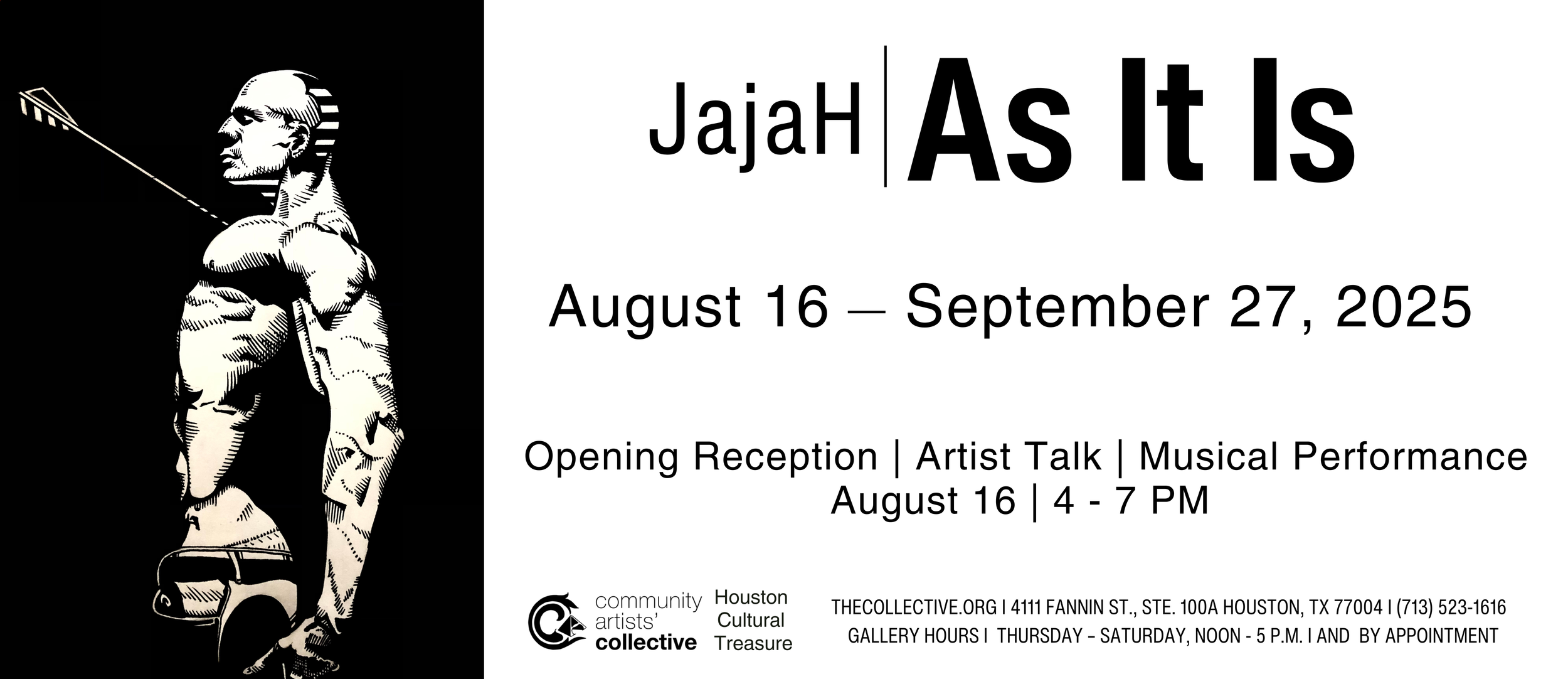 JajaH | As It Is

August 16 – September 27, 2025

Opening Reception | Artist Talk | Musical Performance
August 16 | 4 - 7 PM

community artists' collective

Houston Cultural Treasure

THECOLLECTIVE.ORG I 4111 FANNIN ST., STE. 100A HOUSTON, TX 77004 I (713) 523-1616
GALLERY HOURS I THURSDAY – SATURDAY, NOON - 5 P.M. I AND BY APPOINTMENT